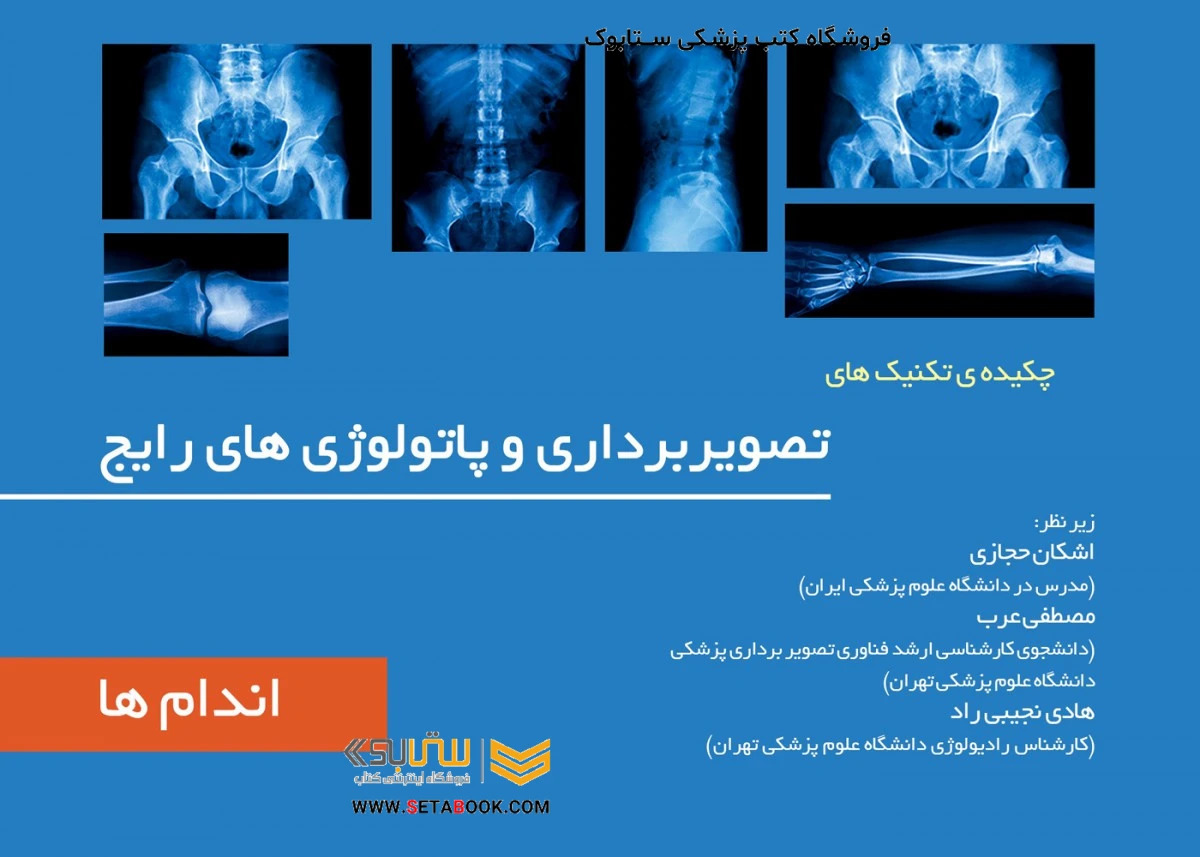 فروشگاه کتب پزشکی ستابوک

چکیده ی تکنیک های

تصویربرداری و پاتولوژی های رایج

زیر نظر:
اشکان حجازی
(مدرس در دانشگاه علوم پزشکی ایران)
مصطفی عرب
(دانشجوی کارشناسی ارشد فناوری تصویر برداری پزشکی
دانشگاه علوم پزشکی تهران)
هادی نجیبی راد
(کارشناس رادیولوژی دانشگاه علوم پزشکی تهران)

اندام ها

ستابوک
فروشگاه اینترنتی کتاب
WWW.SETABOOK.COM